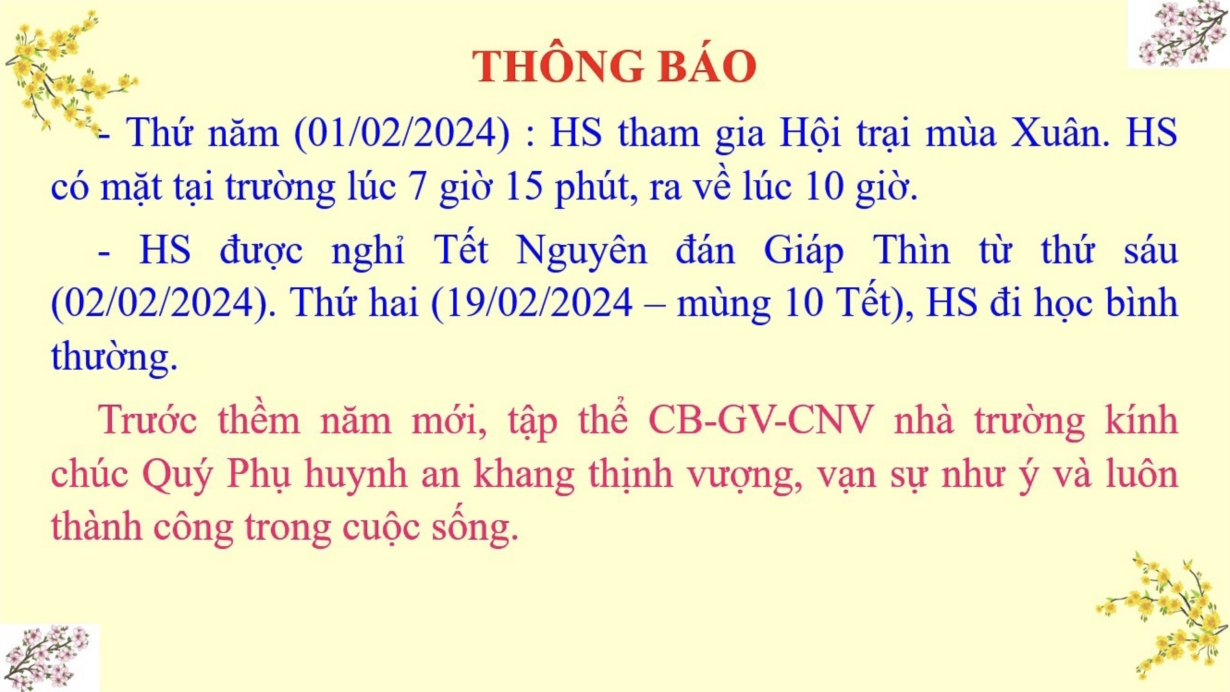 THÔNG BÁO

- Thứ năm (01/02/2024) : HS tham gia Hội trại mùa Xuân. HS có mặt tại trường lúc 7 giờ 15 phút, ra về lúc 10 giờ.

- HS được nghỉ Tết Nguyên đán Giáp Thìn từ thứ sáu (02/02/2024). Thứ hai (19/02/2024 – mùng 10 Tết), HS đi học bình thường.

Trước thềm năm mới, tập thể CB-GV-CNV nhà trường kính chúc Quý Phụ huynh an khang thịnh vượng, vạn sự như ý và luôn thành công trong cuộc sống.